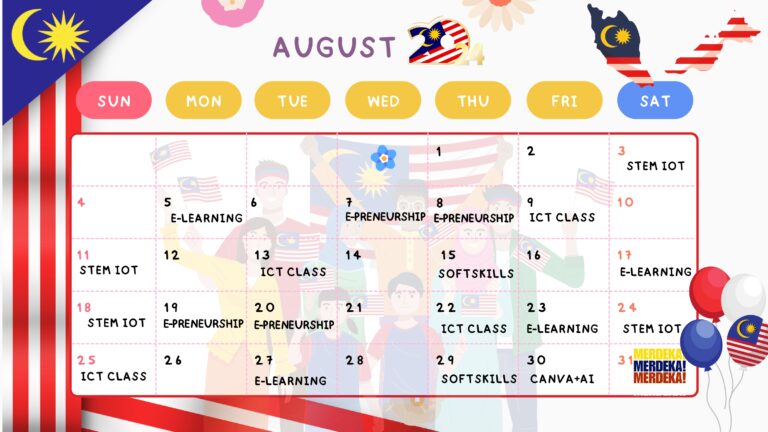 AUGUST 2024

| SUN | MON | TUE | WED | THU | FRI | SAT |
|---|---|---|---|---|---|---|
| | | | | 1 | 2 | 3 STEM IOT |
| 4 | 5 E-LEARNING | 6 | 7 E-PRENEURSHIP | 8 E-PRENEURSHIP | 9 ICT CLASS | 10 |
| 11 STEM IOT | 12 | 13 ICT CLASS | 14 | 15 SOFTSKILLS | 16 | 17 E-LEARNING |
| 18 STEM IOT | 19 E-PRENEURSHIP | 20 E-PRENEURSHIP | 21 | 22 ICT CLASS | 23 E-LEARNING | 24 STEM IOT |
| 25 ICT CLASS | 26 | 27 E-LEARNING | 28 | 29 SOFTSKILLS | 30 CANVA+AI | 31 MERDEKA! MERDEKA! MERDEKA! |